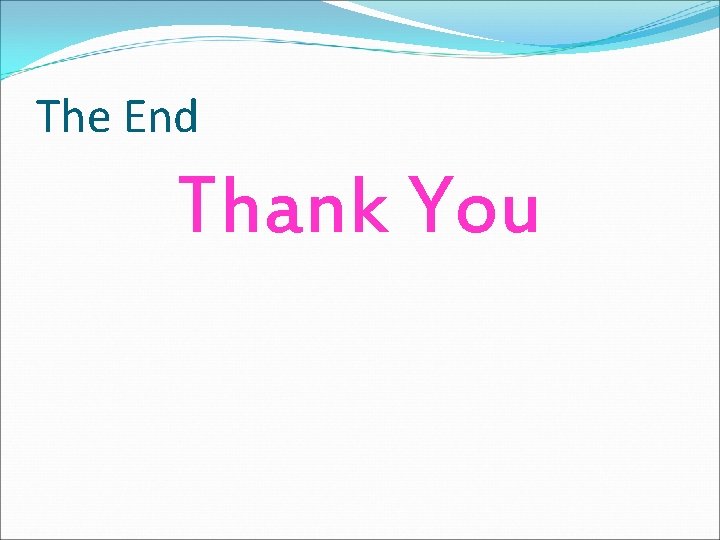 The End

Thank You